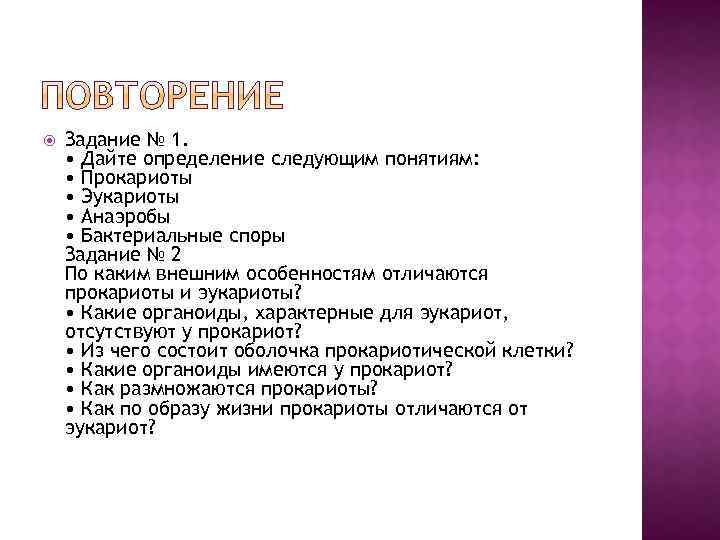 ПОВТОРЕНИЕ

Задание № 1.
• Дайте определение следующим понятиям:
• Прокариоты
• Эукариоты
• Анаэробы
• Бактериальные споры
Задание № 2
По каким внешним особенностям отличаются прокариоты и эукариоты?
• Какие органоиды, характерные для эукариот, отсутствуют у прокариот?
• Из чего состоит оболочка прокариотической клетки?
• Какие органоиды имеются у прокариот?
• Как размножаются прокариоты?
• Как по образу жизни прокариоты отличаются от эукариот?